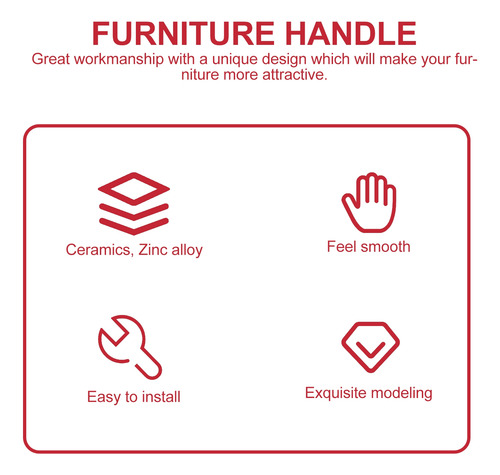 FURNITURE HANDLE

Great workmanship with a unique design which will make your furniture more attractive.

Ceramics, Zinc alloy

Feel smooth

Easy to install

Exquisite modeling